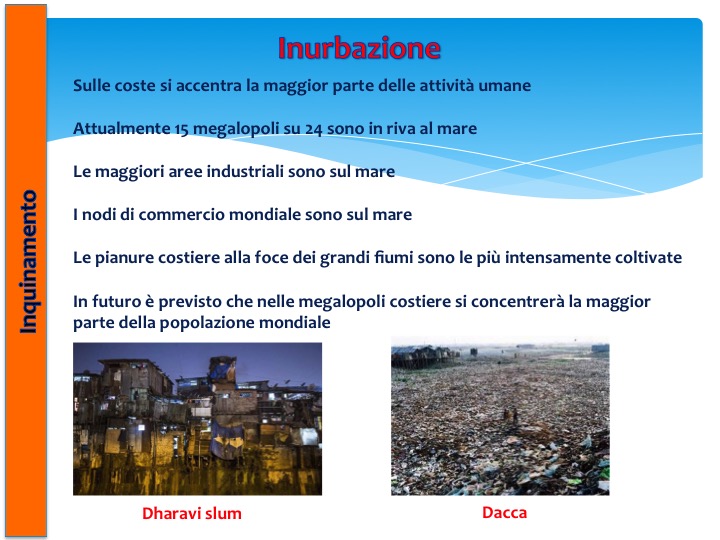 Inquinamento

Inurbazione

Sulle coste si accentra la maggior parte delle attività umane

Attualmente 15 megalopoli su 24 sono in riva al mare

Le maggiori aree industriali sono sul mare

I nodi di commercio mondiale sono sul mare

Le pianure costiere alla foce dei grandi fiumi sono le più intensamente coltivate

In futuro è previsto che nelle megalopoli costiere si concentrerà la maggior parte della popolazione mondiale

Dharavi slum

Dacca